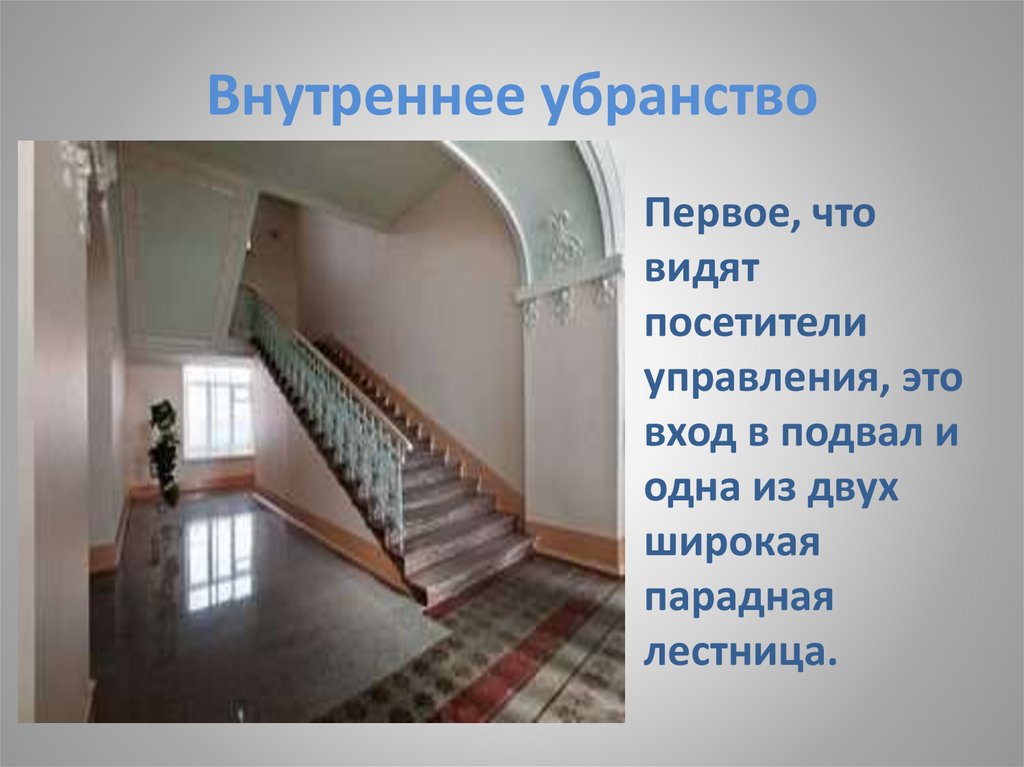 Внутреннее убранство

Первое, что видят посетители управления, это вход в подвал и одна из двух широкая парадная лестница.